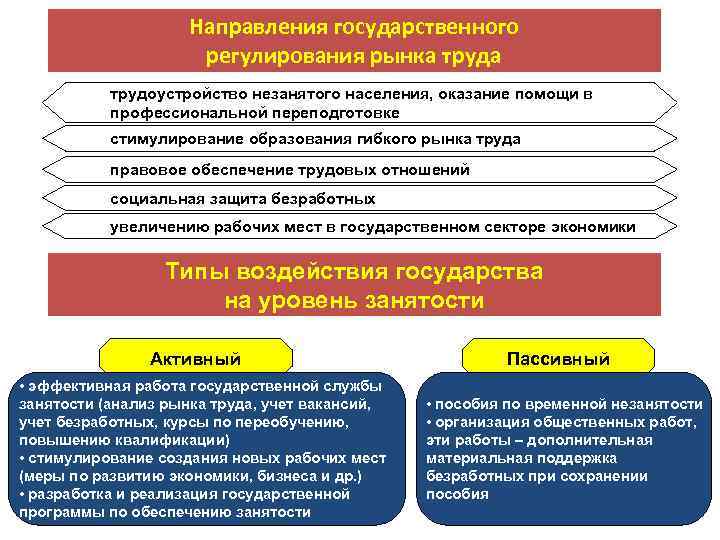 Направления государственного регулирования рынка труда

трудоустройство незанятого населения, оказание помощи в профессиональной переподготовке

стимулирование образования гибкого рынка труда

правовое обеспечение трудовых отношений

социальная защита безработных

увеличению рабочих мест в государственном секторе экономики

Типы воздействия государства на уровень занятости

Активный

• эффективная работа государственной службы занятости (анализ рынка труда, учет вакансий, учет безработных, курсы по переобучению, повышению квалификации)
• стимулирование создания новых рабочих мест (меры по развитию экономики, бизнеса и др.)
• разработка и реализация государственной программы по обеспечению занятости

Пассивный

• пособия по временной незанятости
• организация общественных работ, эти работы – дополнительная материальная поддержка безработных при сохранении пособия